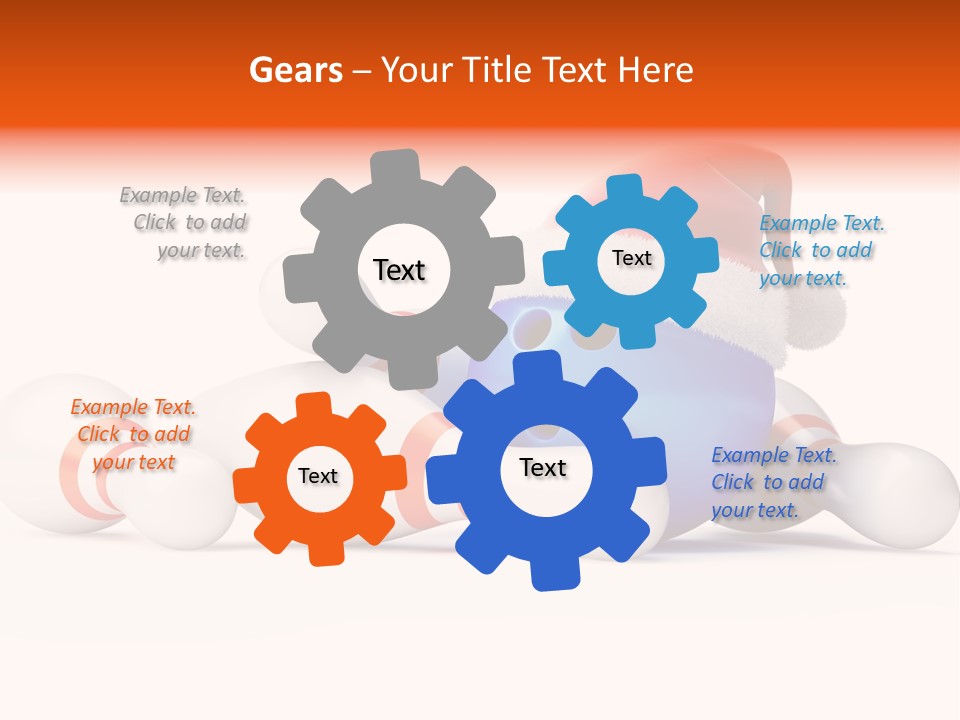 Gears – Your Title Text Here

Example Text. Click to add your text.

Text

Text

Example Text. Click to add your text.

Example Text. Click to add your text

Text

Text

Example Text. Click to add your text.